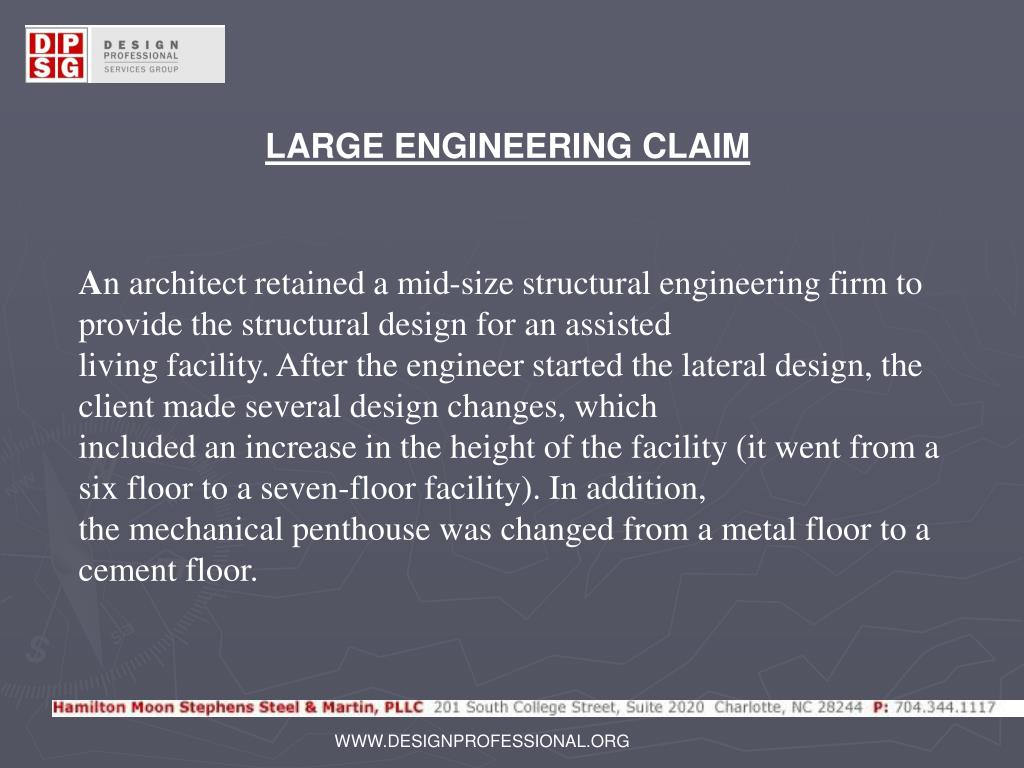 DP
SG
DESIGN
PROFESSIONAL
SERVICES GROUP

LARGE ENGINEERING CLAIM

An architect retained a mid-size structural engineering firm to provide the structural design for an assisted living facility. After the engineer started the lateral design, the client made several design changes, which included an increase in the height of the facility (it went from a six floor to a seven-floor facility). In addition, the mechanical penthouse was changed from a metal floor to a cement floor.

Hamilton Moon Stephens Steel & Martin, PLLC 201 South College Street, Suite 2020 Charlotte, NC 28244 P: 704.344.1117

WWW.DESIGNPROFESSIONAL.ORG